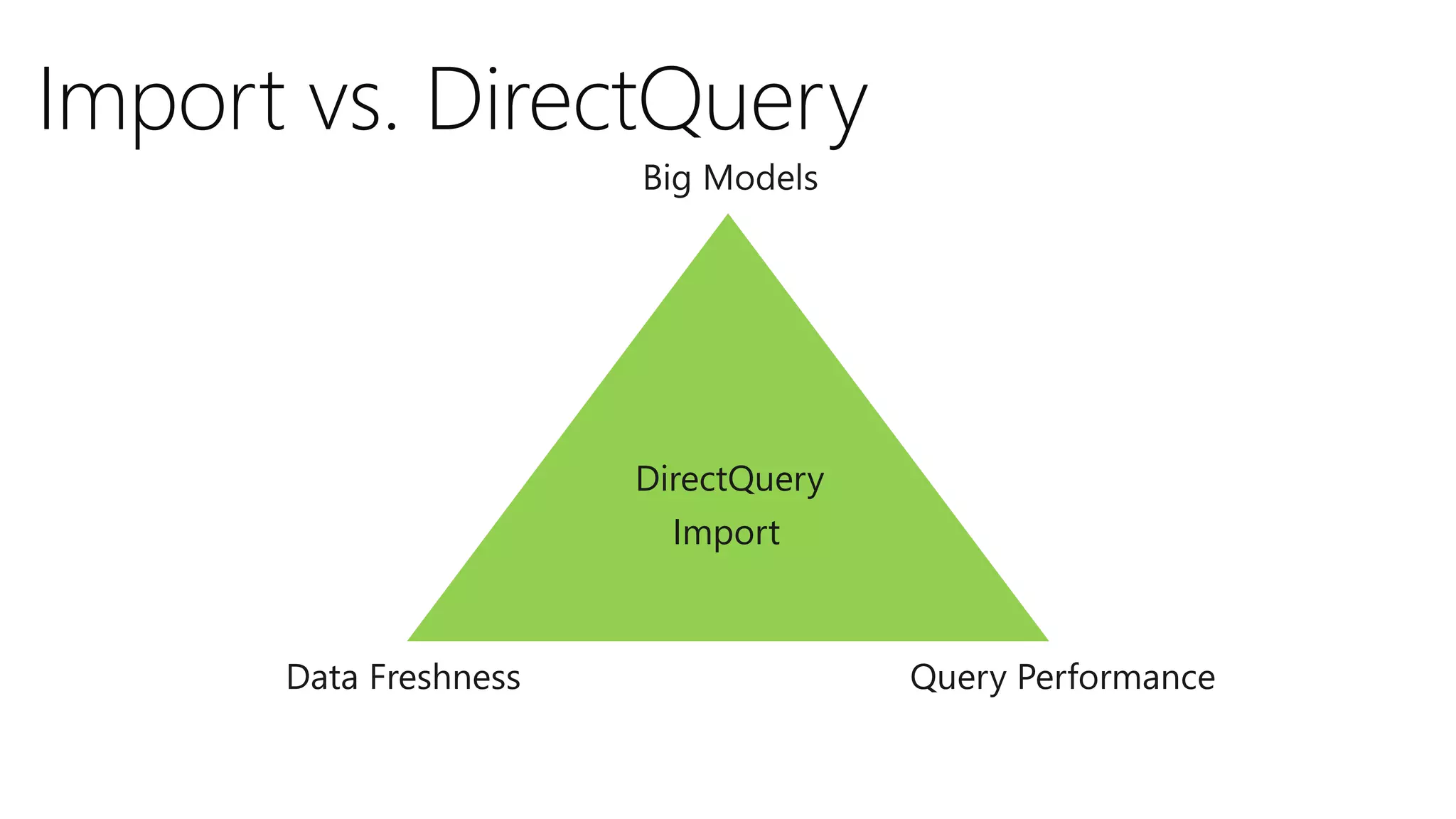 Import vs. DirectQuery

Big Models

DirectQuery
Import

Data Freshness

Query Performance